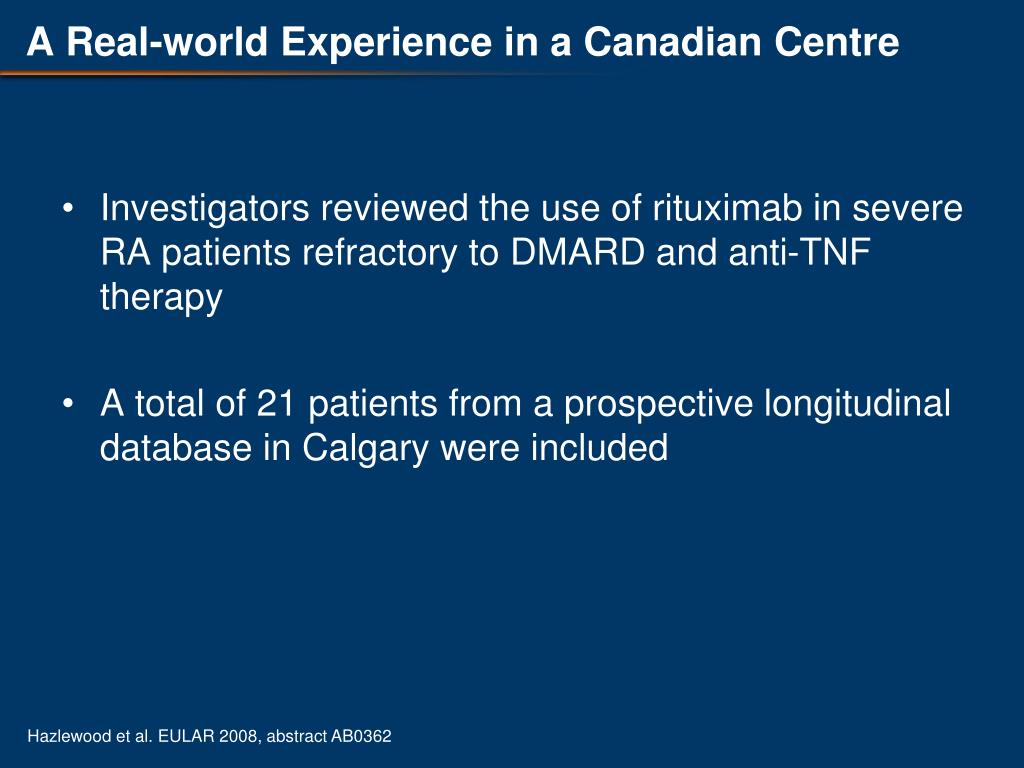 A Real-world Experience in a Canadian Centre

• Investigators reviewed the use of rituximab in severe RA patients refractory to DMARD and anti-TNF therapy

• A total of 21 patients from a prospective longitudinal database in Calgary were included

Hazlewood et al. EULAR 2008, abstract AB0362